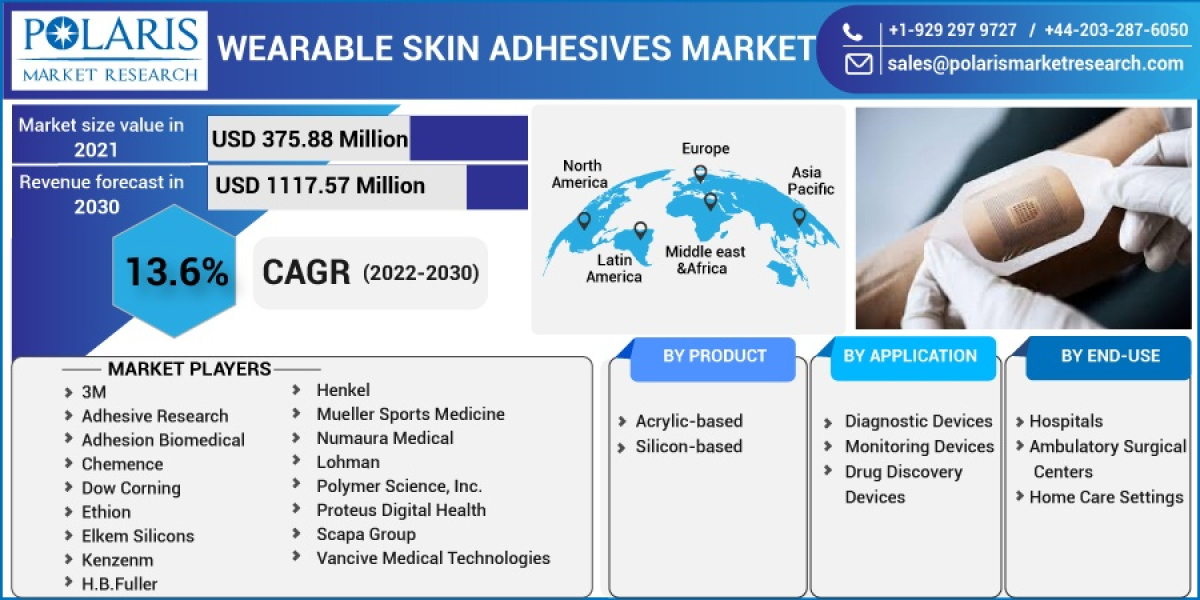 POLARIS
MARKET RESEARCH

WEARABLE SKIN ADHESIVES MARKET

+1-929 297 9727 / +44-203-287-6050
sales@polarismarketresearch.com

Market size value in 2021
USD 375.88 Million

Revenue forecast in 2030
USD 1117.57 Million

13.6%
CAGR (2022-2030)

North America
Europe
Asia Pacific
Latin America
Middle east &Africa

MARKET PLAYERS
3M
Adhesive Research
Adhesion Biomedical
Chemence
Dow Corning
Ethion
Elkem Silicons
Kenzenm
H.B.Fuller
Henkel
Mueller Sports Medicine
Numaura Medical
Lohman
Polymer Science, Inc.
Proteus Digital Health
Scapa Group
Vancive Medical Technologies

BY PRODUCT
Acrylic-based
Silicon-based

BY APPLICATION
Diagnostic Devices
Monitoring Devices
Drug Discovery Devices

BY END-USE
Hospitals
Ambulatory Surgical Centers
Home Care Settings